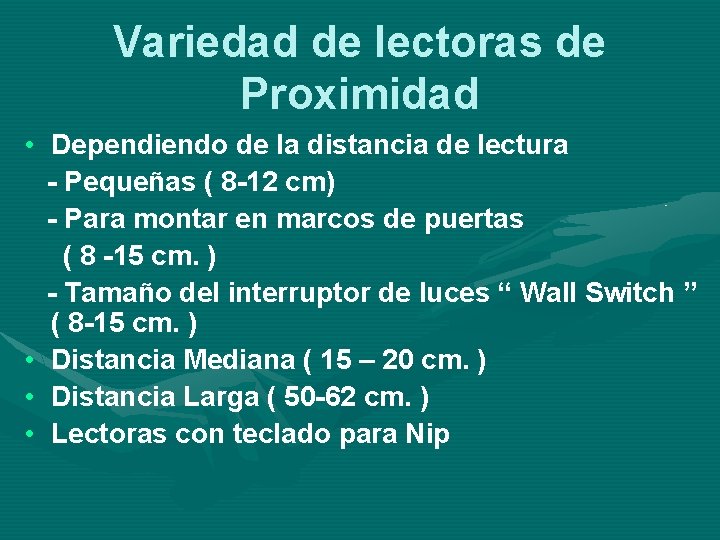 Variedad de lectoras de Proximidad

• Dependiendo de la distancia de lectura

- Pequeñas ( 8-12 cm)

- Para montar en marcos de puertas ( 8 -15 cm. )

- Tamaño del interruptor de luces “ Wall Switch ” ( 8-15 cm. )

• Distancia Mediana ( 15 – 20 cm. )

• Distancia Larga ( 50-62 cm. )

• Lectoras con teclado para Nip